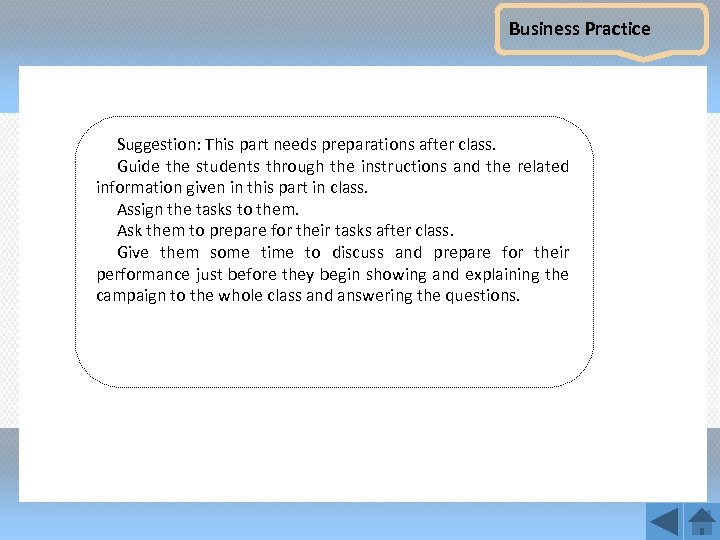 Business Practice

Suggestion: This part needs preparations after class.

Guide the students through the instructions and the related information given in this part in class.

Assign the tasks to them.

Ask them to prepare for their tasks after class.

Give them some time to discuss and prepare for their performance just before they begin showing and explaining the campaign to the whole class and answering the questions.